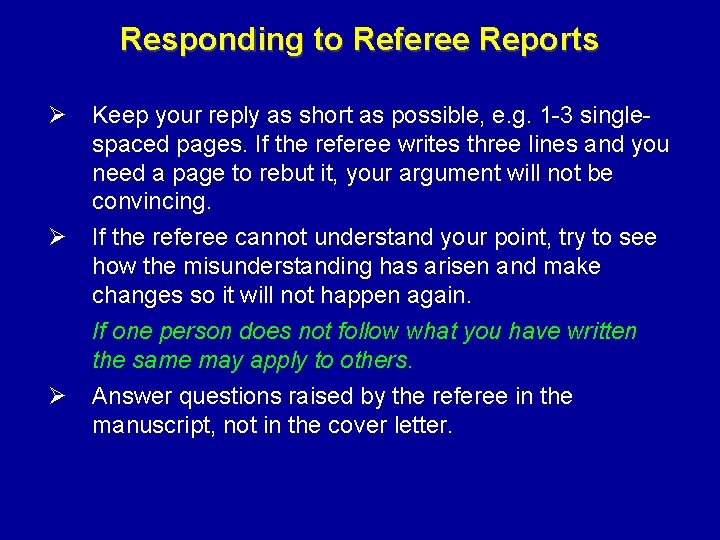 Responding to Referee Reports

➢ Keep your reply as short as possible, e.g. 1-3 single-spaced pages. If the referee writes three lines and you need a page to rebut it, your argument will not be convincing.

➢ If the referee cannot understand your point, try to see how the misunderstanding has arisen and make changes so it will not happen again.

If one person does not follow what you have written the same may apply to others.

➢ Answer questions raised by the referee in the manuscript, not in the cover letter.